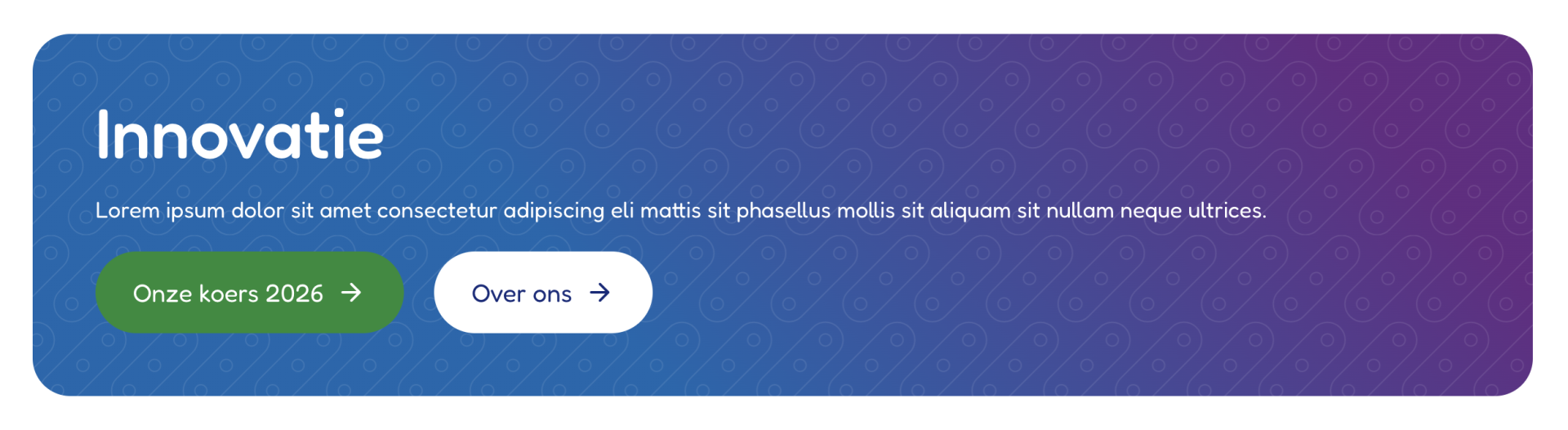 Innovatie

Lorem ipsum dolor sit amet consectetur adipiscing eli mattis sit phasellus mollis sit aliquam sit nullam neque ultrices.

Onze koers 2026 →

Over ons →